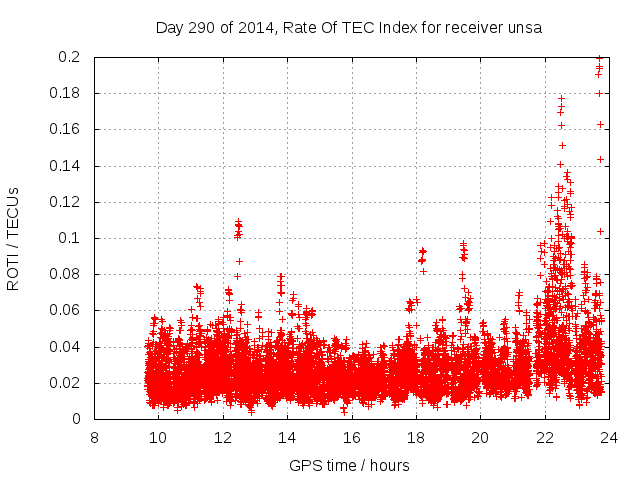 Day 290 of 2014, Rate Of TEC Index for receiver unsa

ROTI / TECUs

0.2
0.18
0.16
0.14
0.12
0.1
0.08
0.06
0.04
0.02
0

8
10
12
14
16
18
20
22
24

GPS time / hours